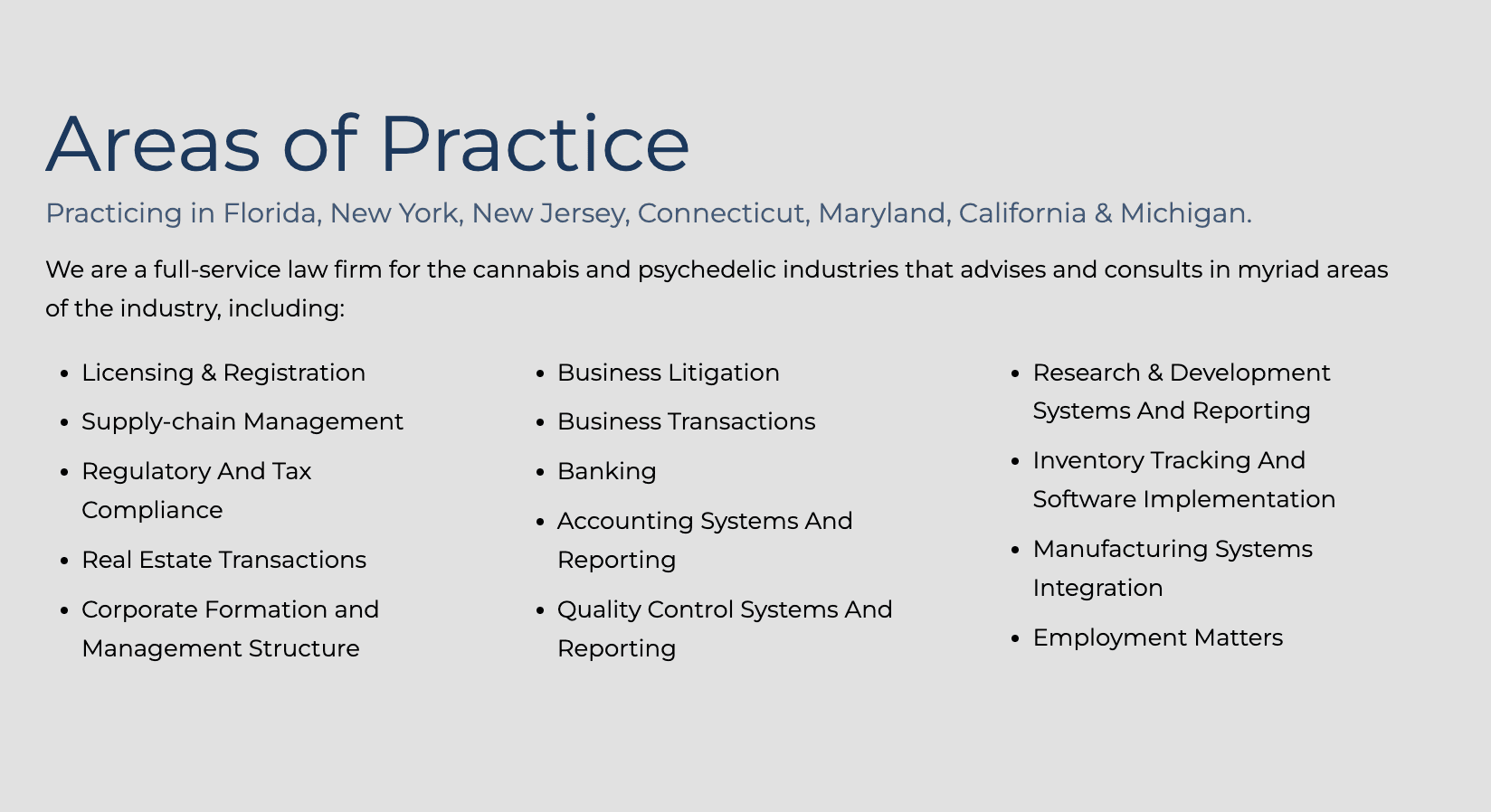 Areas of Practice

Practicing in Florida, New York, New Jersey, Connecticut, Maryland, California & Michigan.

We are a full-service law firm for the cannabis and psychedelic industries that advises and consults in myriad areas of the industry, including:

- Licensing & Registration
- Supply-chain Management
- Regulatory And Tax Compliance
- Real Estate Transactions
- Corporate Formation and Management Structure

- Business Litigation
- Business Transactions
- Banking
- Accounting Systems And Reporting
- Quality Control Systems And Reporting

- Research & Development Systems And Reporting
- Inventory Tracking And Software Implementation
- Manufacturing Systems Integration
- Employment Matters